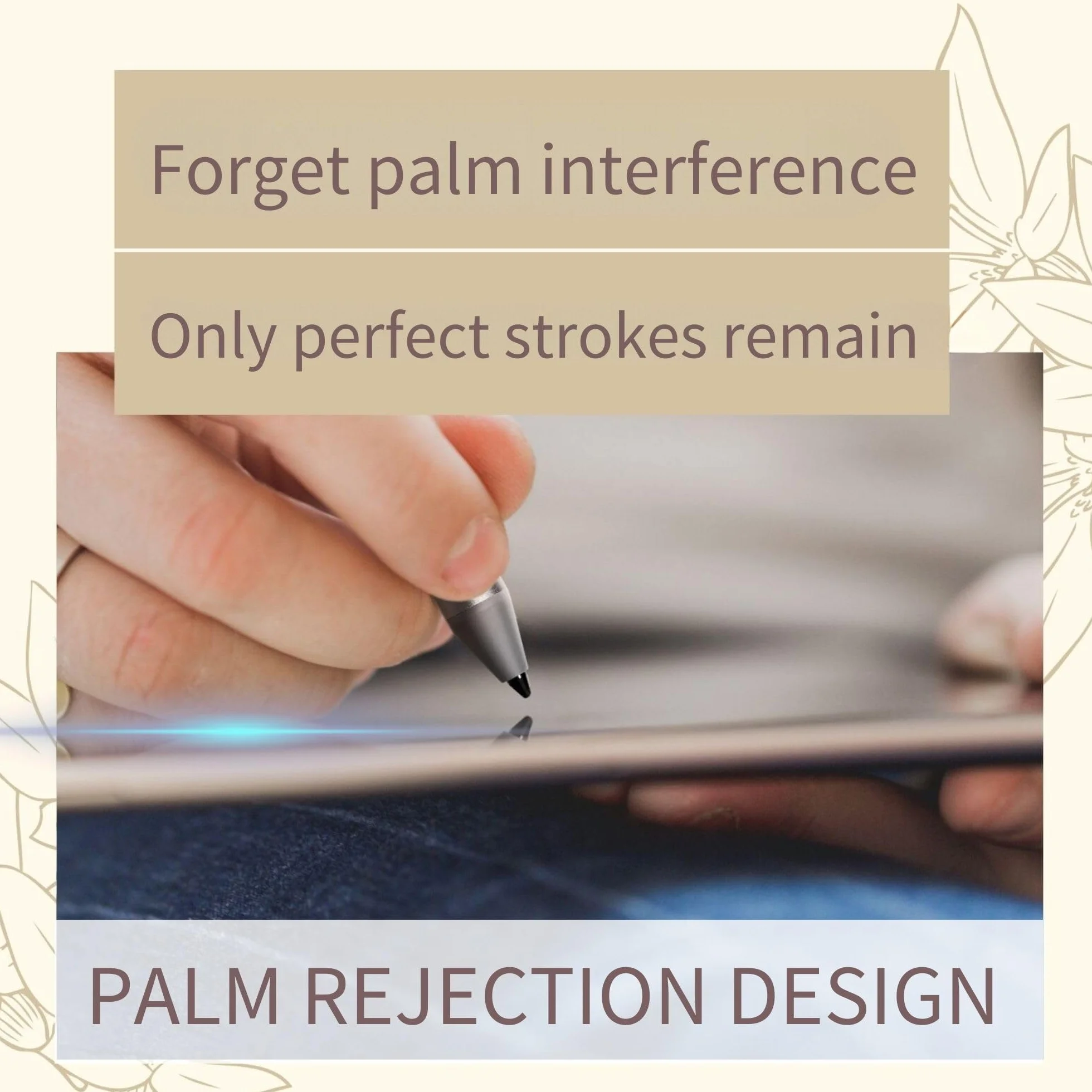 Forget palm interference

Only perfect strokes remain

PALM REJECTION DESIGN